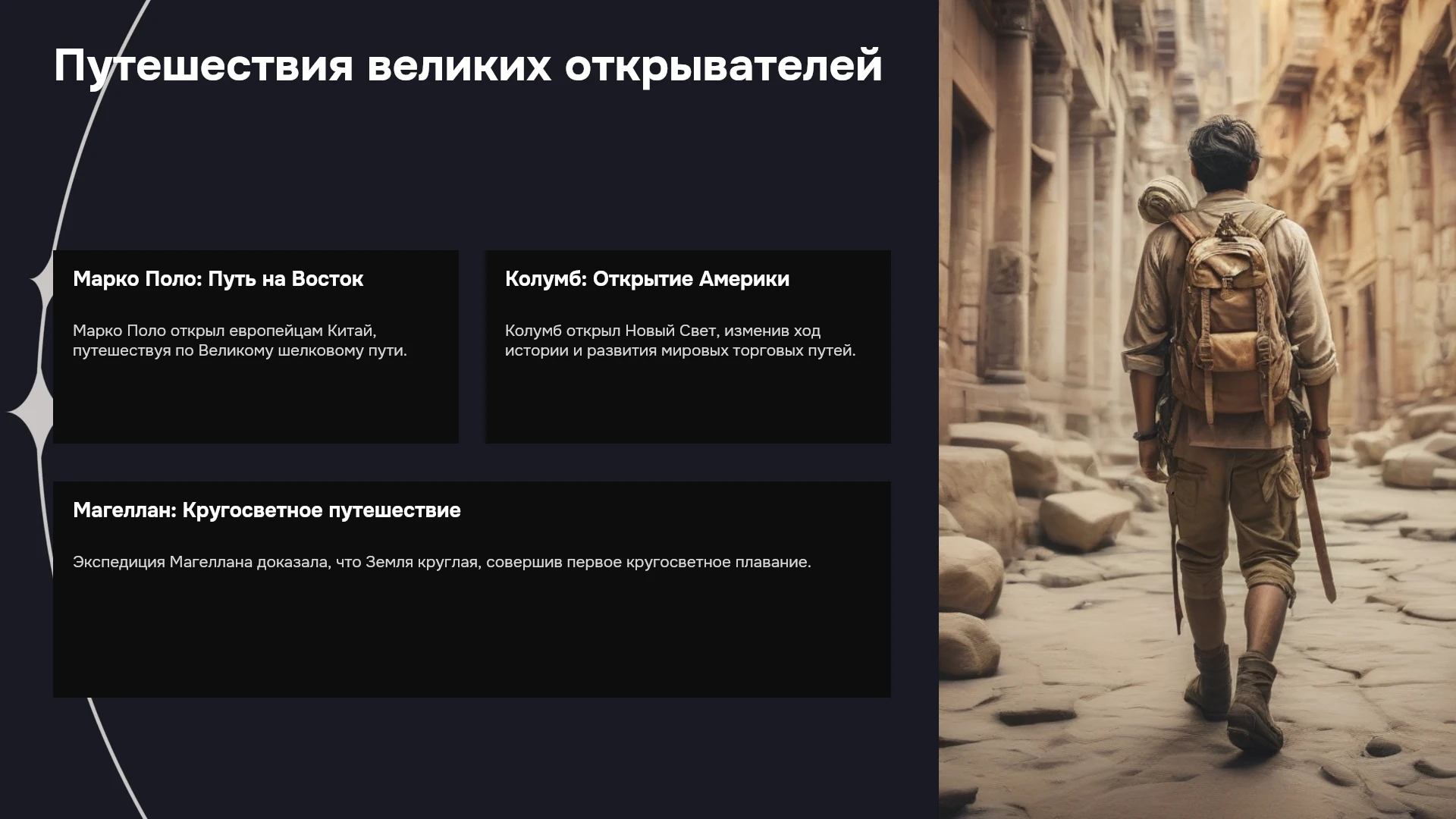 Путешествия великих открывателей

Марко Поло: Путь на Восток

Марко Поло открыл европейцам Китай, путешествуя по Великому шелковому пути.

Колумб: Открытие Америки

Колумб открыл Новый Свет, изменив ход истории и развития мировых торговых путей.

Магеллан: Кругосветное путешествие

Экспедиция Магеллана доказала, что Земля круглая, совершив первое кругосветное плавание.